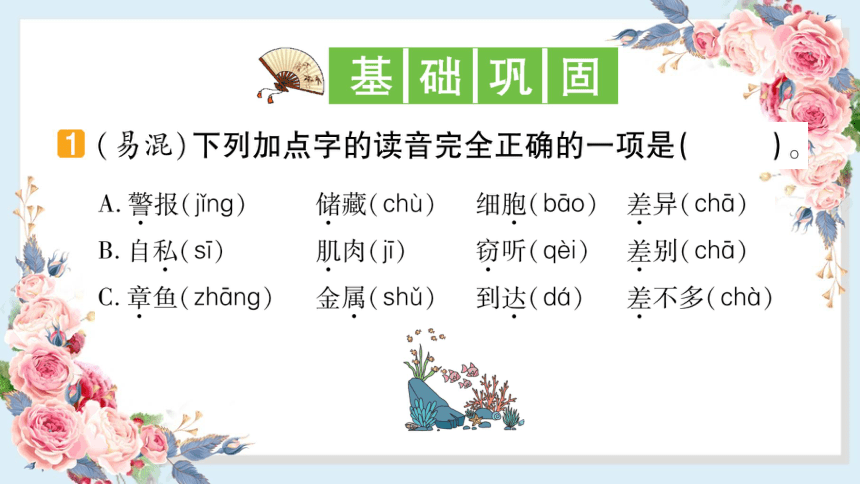 基础巩固

1 (易混)下列加点字的读音完全正确的一项是(　　)。

A. 警报(jǐng)　储藏(chù)　细胞(bāo)　差异(chā)
B. 自私(sī)　肌肉(jī)　窃听(qèi)　差别(chā)
C. 章鱼(zhāng)　金属(shǔ)　到达(dá)　差不多(chà)